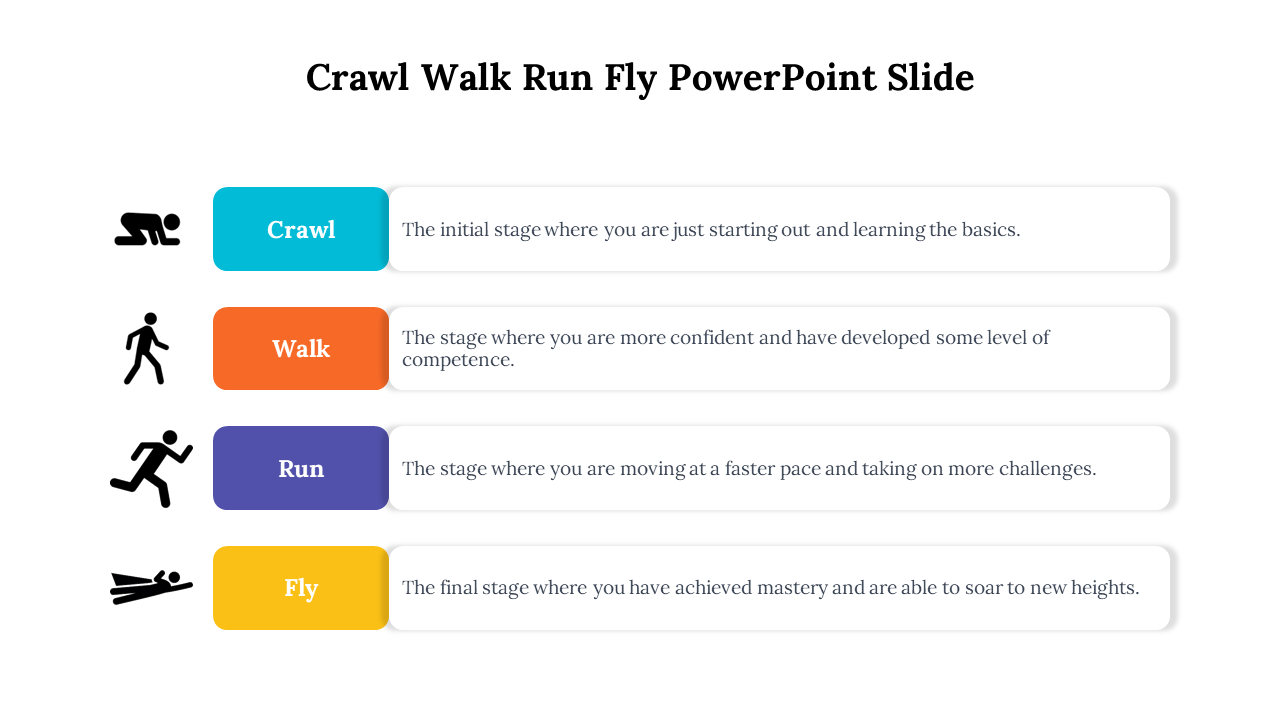 Crawl Walk Run Fly PowerPoint Slide

Crawl

The initial stage where you are just starting out and learning the basics.

Walk

The stage where you are more confident and have developed some level of competence.

Run

The stage where you are moving at a faster pace and taking on more challenges.

Fly

The final stage where you have achieved mastery and are able to soar to new heights.